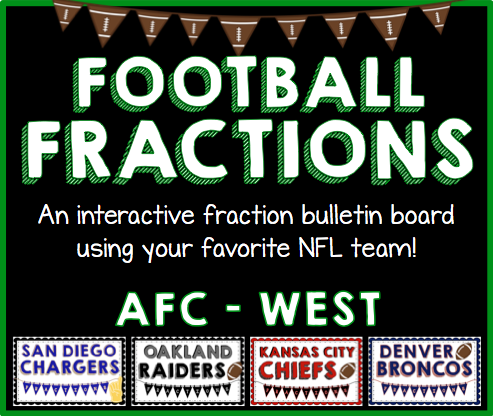 FOOTBALL FRACTIONS

An interactive fraction bulletin board using your favorite NFL team!

AFC - WEST

SAN DIEGO CHARGERS

OAKLAND RAIDERS

KANSAS CITY CHIEFS

DENVER BRONCOS